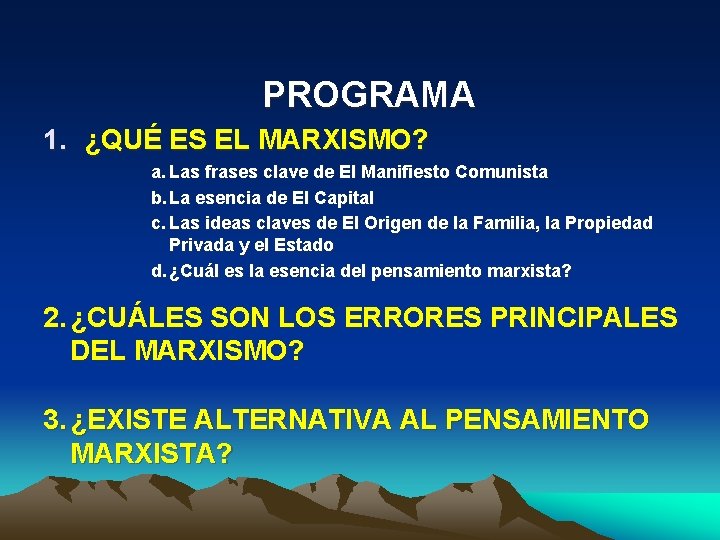 PROGRAMA

1. ¿QUÉ ES EL MARXISMO?

a. Las frases clave de El Manifiesto Comunista
b. La esencia de El Capital
c. Las ideas claves de El Origen de la Familia, la Propiedad Privada y el Estado
d. ¿Cuál es la esencia del pensamiento marxista?

2. ¿CUÁLES SON LOS ERRORES PRINCIPALES DEL MARXISMO?

3. ¿EXISTE ALTERNATIVA AL PENSAMIENTO MARXISTA?